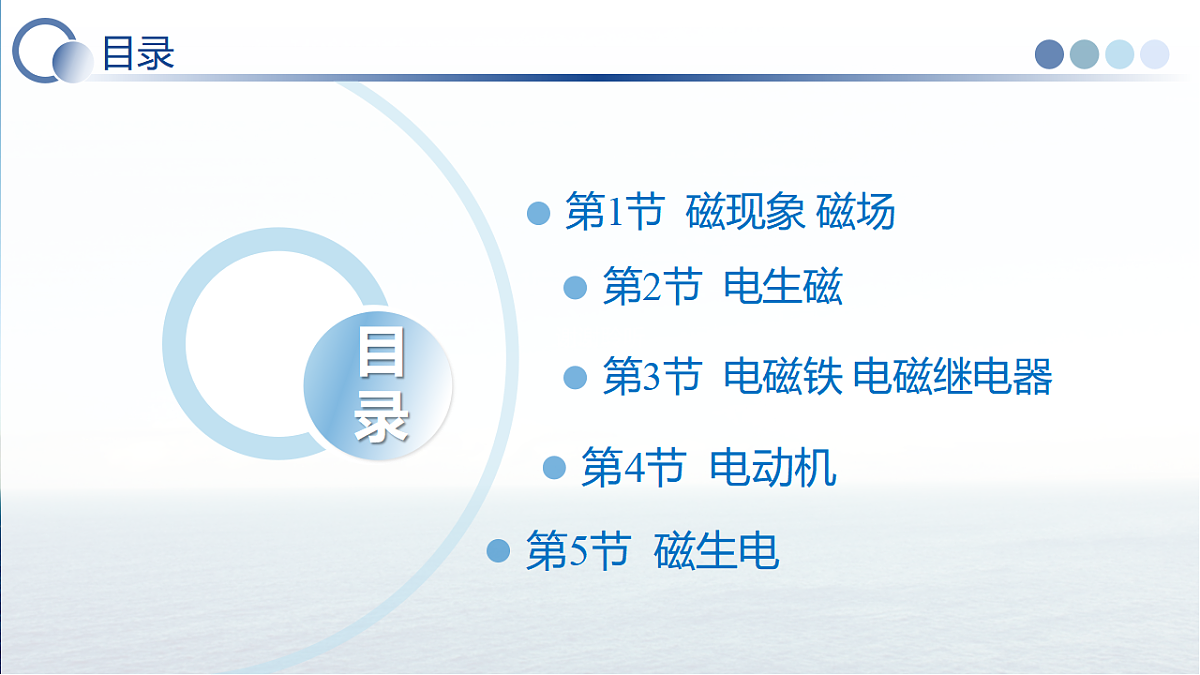 目录

目录

第1节 磁现象 磁场

第2节 电生磁

第3节 电磁铁 电磁继电器

第4节 电动机

第5节 磁生电